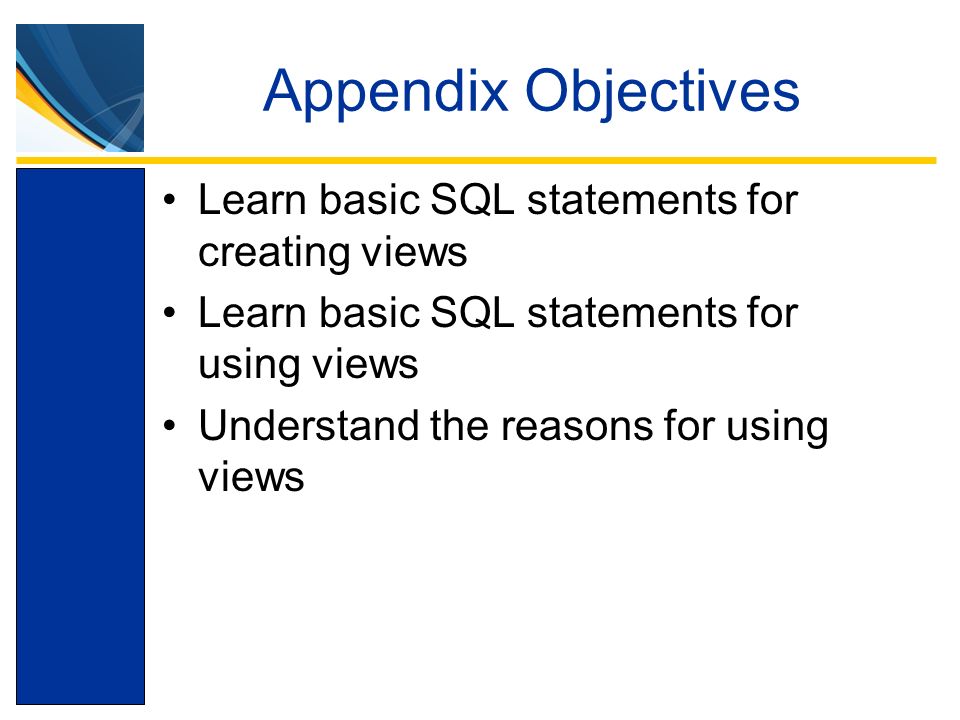 Appendix Objectives

• Learn basic SQL statements for creating views
• Learn basic SQL statements for using views
• Understand the reasons for using views